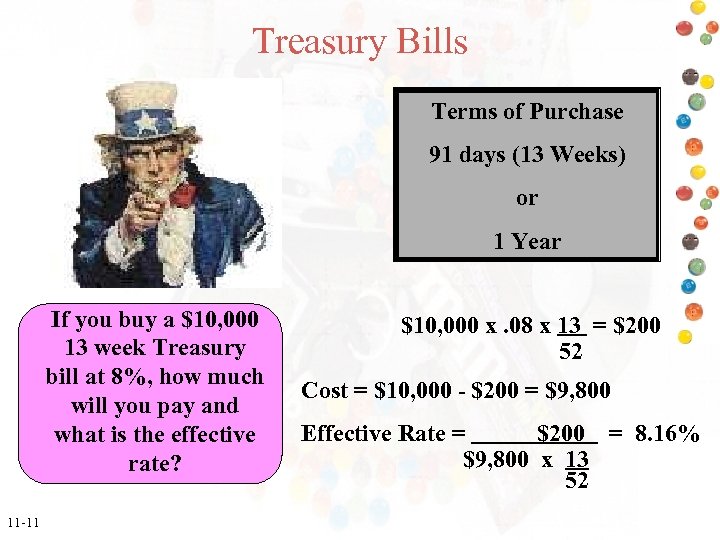 Treasury Bills

Terms of Purchase

91 days (13 Weeks)

or

1 Year

If you buy a \$10,000 13 week Treasury bill at 8%, how much will you pay and what is the effective rate?

$\$10,000 \times .08 \times \frac{13}{52} = \$200$

Cost = \$10,000 - \$200 = \$9,800

Effective Rate = $\frac{\$200}{\$9,800 \times \frac{13}{52}} = 8.16\%$

11-11